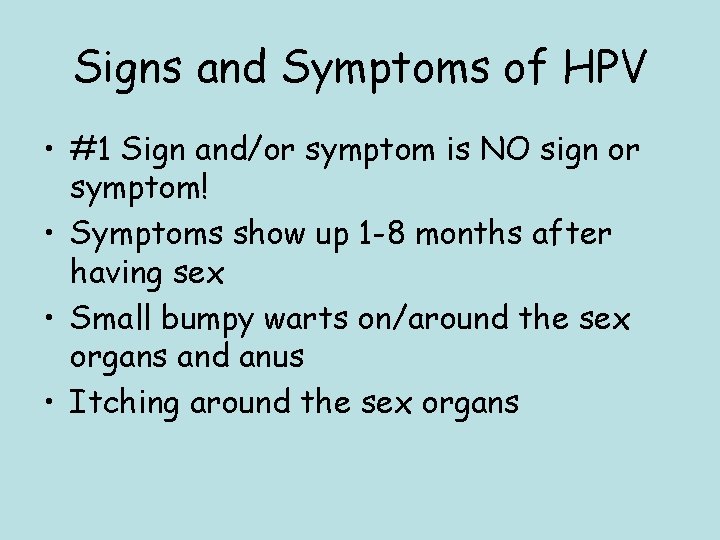 Signs and Symptoms of HPV

• #1 Sign and/or symptom is NO sign or symptom!
• Symptoms show up 1-8 months after having sex
• Small bumpy warts on/around the sex organs and anus
• Itching around the sex organs